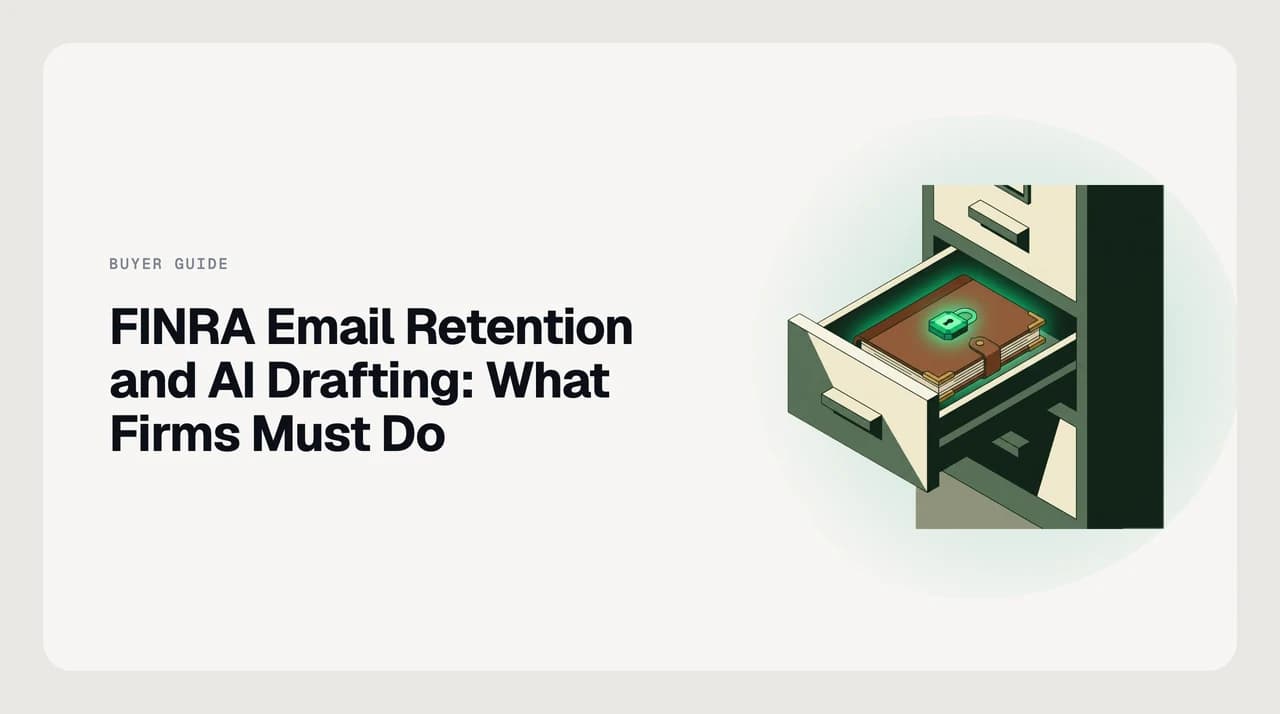 BUYER GUIDE

FINRA Email Retention and AI Drafting: What Firms Must Do